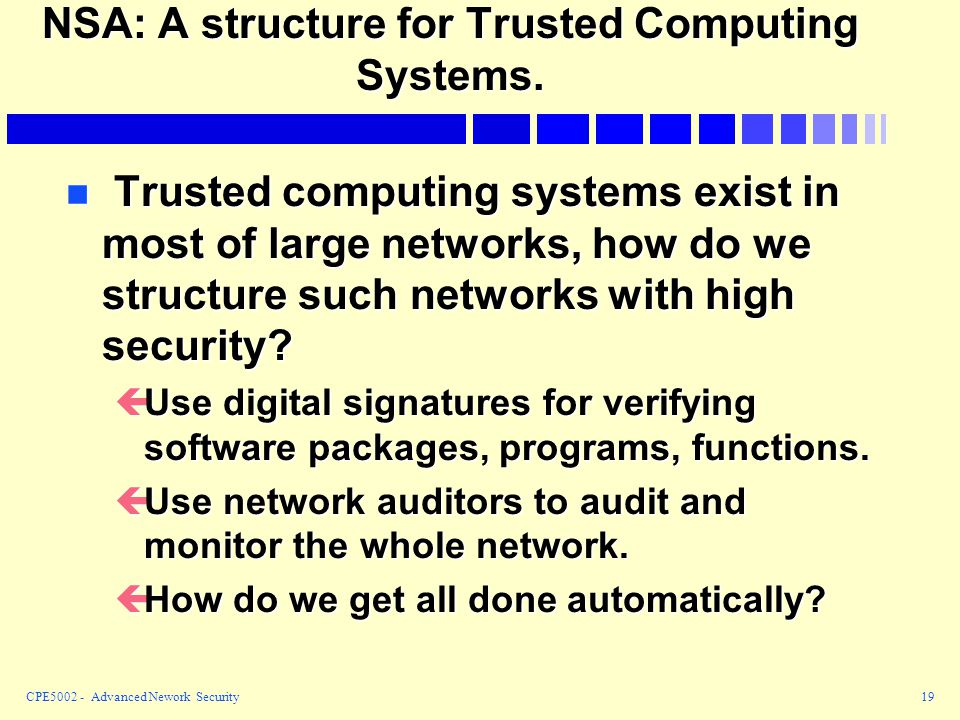 NSA: A structure for Trusted Computing Systems.

Trusted computing systems exist in most of large networks, how do we structure such networks with high security?

Use digital signatures for verifying software packages, programs, functions.

Use network auditors to audit and monitor the whole network.

How do we get all done automatically?

CPE5002 - Advanced Nework Security

19